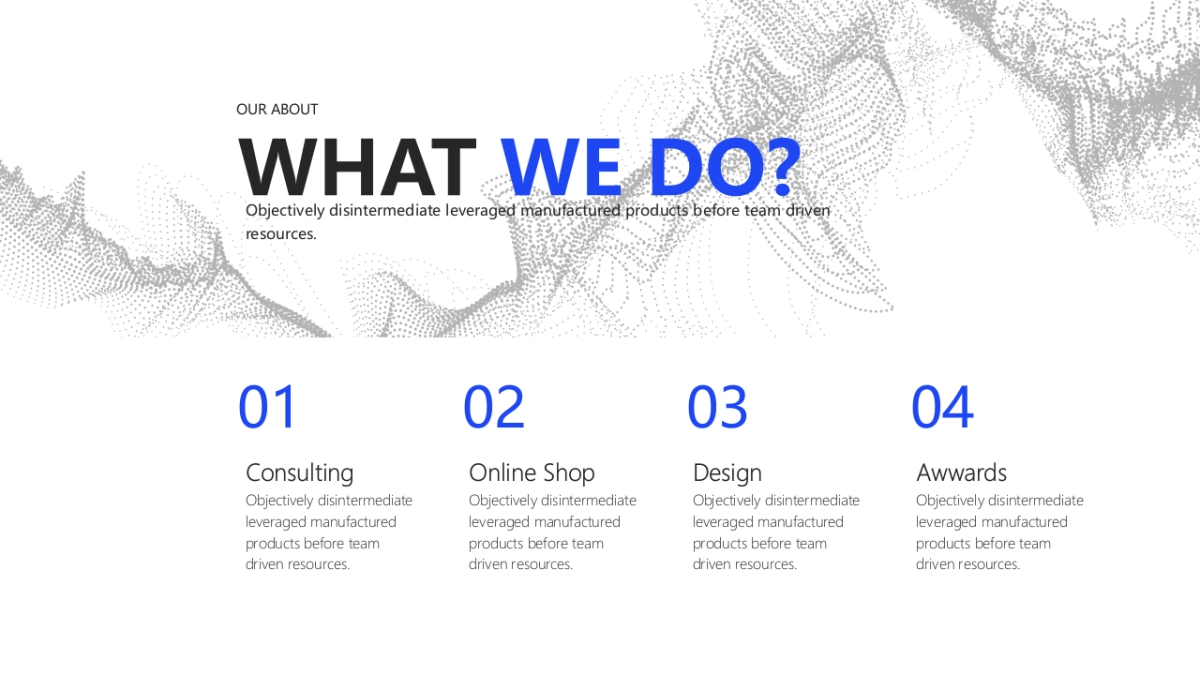 OUR ABOUT

WHAT WE DO?

Objectively disintermediate leveraged manufactured products before team driven resources.

01

Consulting

Objectively disintermediate leveraged manufactured products before team driven resources.

02

Online Shop

Objectively disintermediate leveraged manufactured products before team driven resources.

03

Design

Objectively disintermediate leveraged manufactured products before team driven resources.

04

Awwards

Objectively disintermediate leveraged manufactured products before team driven resources.